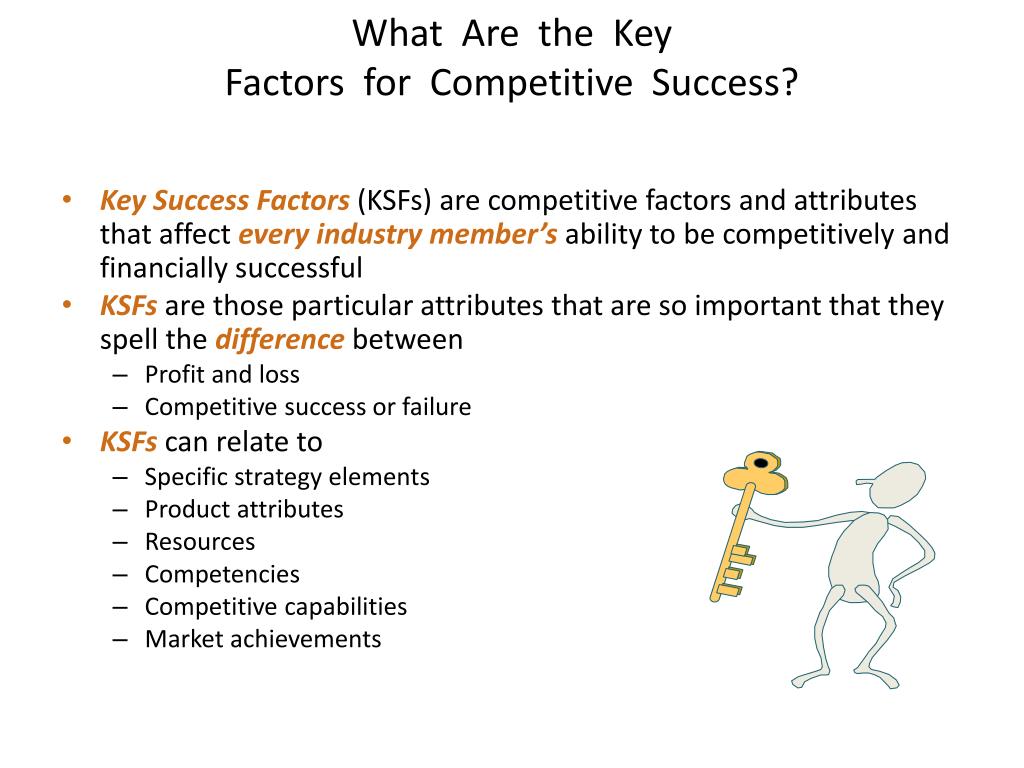 What Are the Key
Factors for Competitive Success?

• Key Success Factors (KSFs) are competitive factors and attributes that affect every industry member's ability to be competitively and financially successful
• KSFs are those particular attributes that are so important that they spell the difference between
– Profit and loss
– Competitive success or failure
• KSFs can relate to
– Specific strategy elements
– Product attributes
– Resources
– Competencies
– Competitive capabilities
– Market achievements